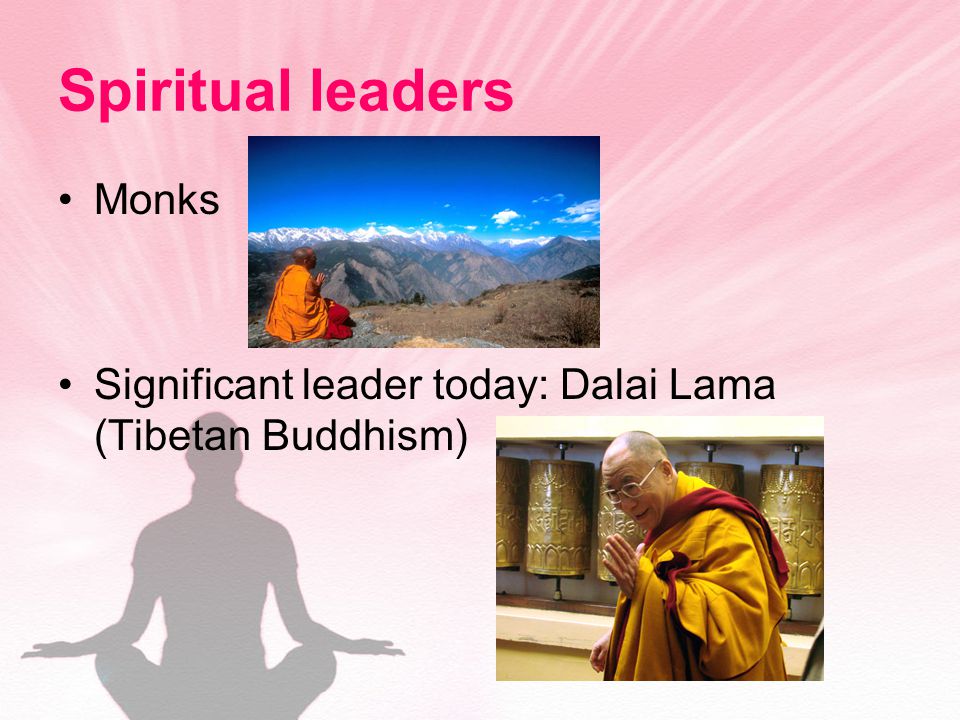 Spiritual leaders

• Monks

• Significant leader today: Dalai Lama (Tibetan Buddhism)